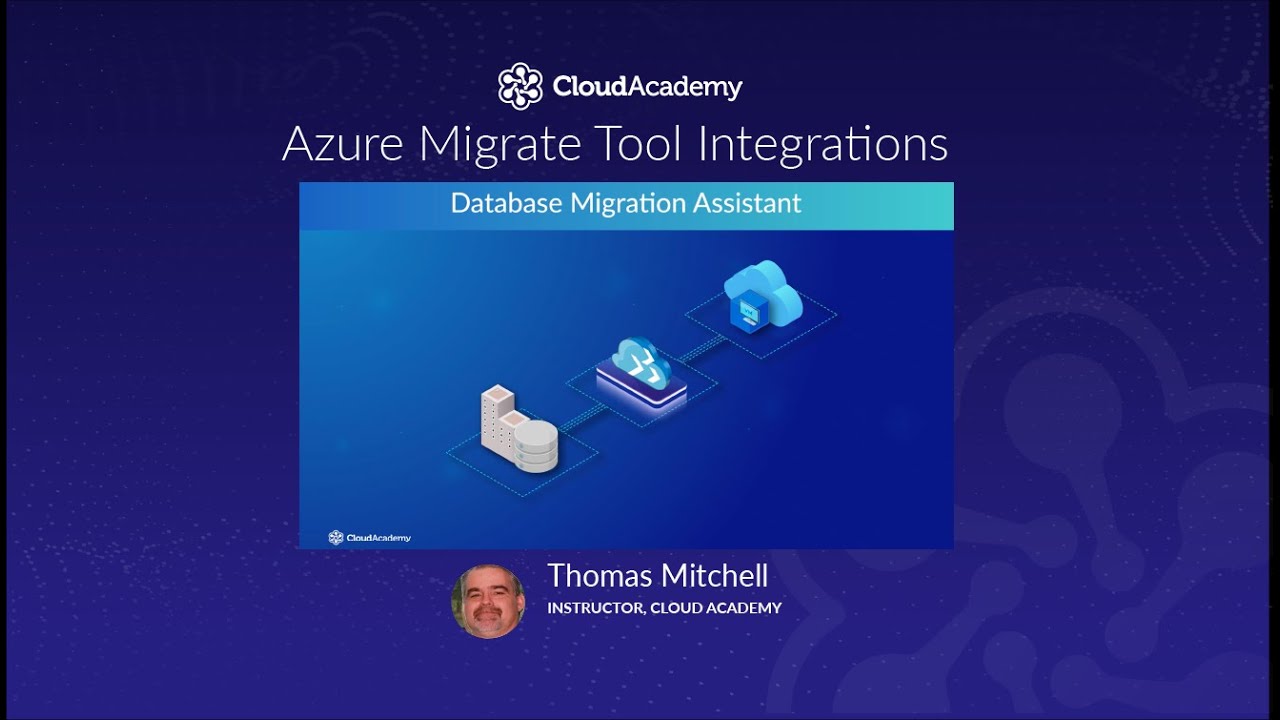 CloudAcademy
Azure Migrate Tool Integrations

Database Migration Assistant

CloudAcademy

Thomas Mitchell
INSTRUCTOR, CLOUD ACADEMY